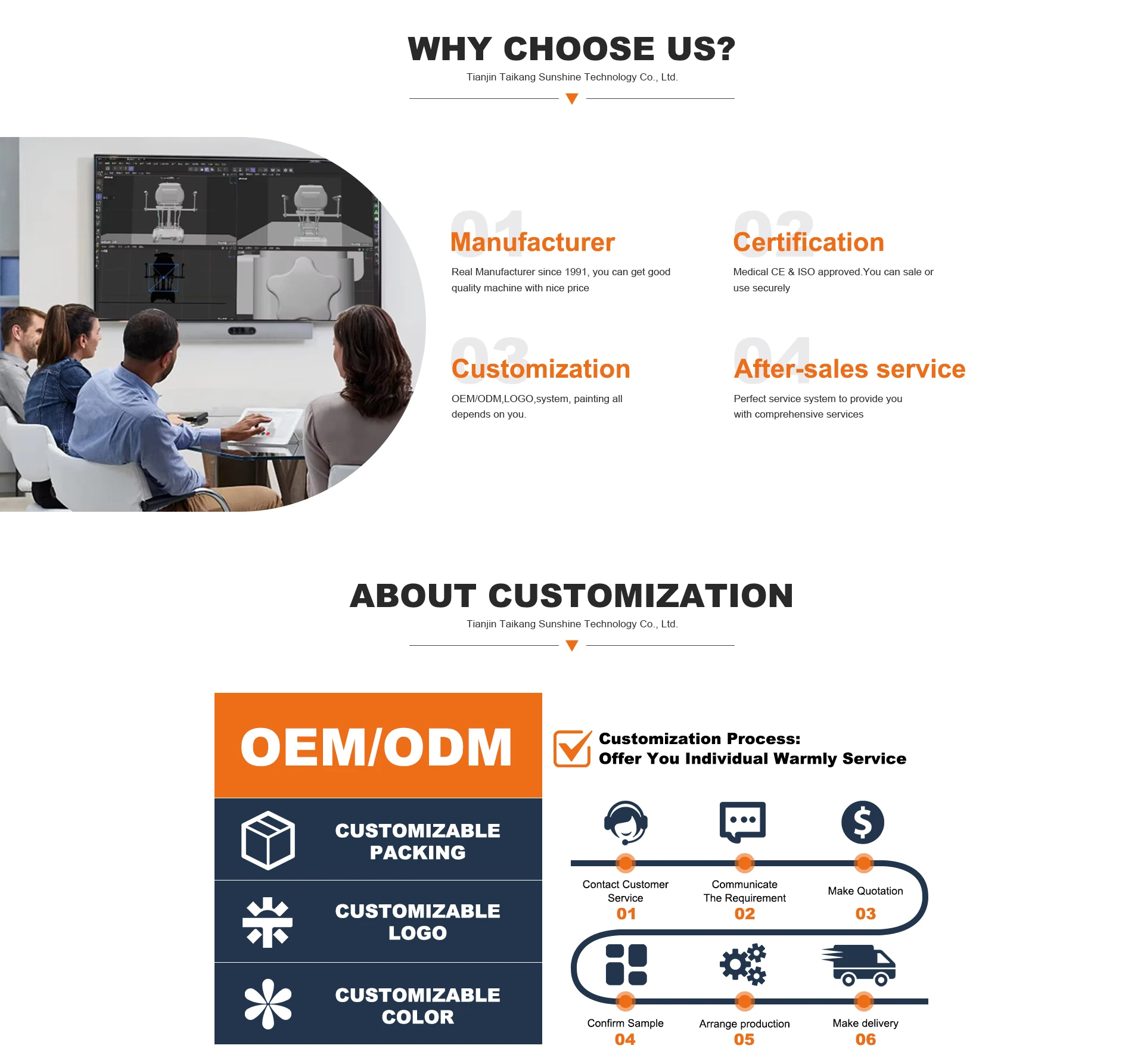 WHY CHOOSE US?
Tianjin Taikang Sunshine Technology Co., Ltd.

01
Manufacturer
Real Manufacturer since 1991, you can get good quality machine with nice price

02
Certification
Medical CE & ISO approved.You can sale or use securely

03
Customization
OEM/ODM,LOGO,system, painting all depends on you.

04
After-sales service
Perfect service system to provide you with comprehensive services

ABOUT CUSTOMIZATION
Tianjin Taikang Sunshine Technology Co., Ltd.

OEM/ODM

CUSTOMIZABLE PACKING

CUSTOMIZABLE LOGO

CUSTOMIZABLE COLOR

Customization Process:
Offer You Individual Warmly Service

Contact Customer Service
01

Communicate The Requirement
02

Make Quotation
03

Confirm Sample
04

Arrange production
05

Make delivery
06